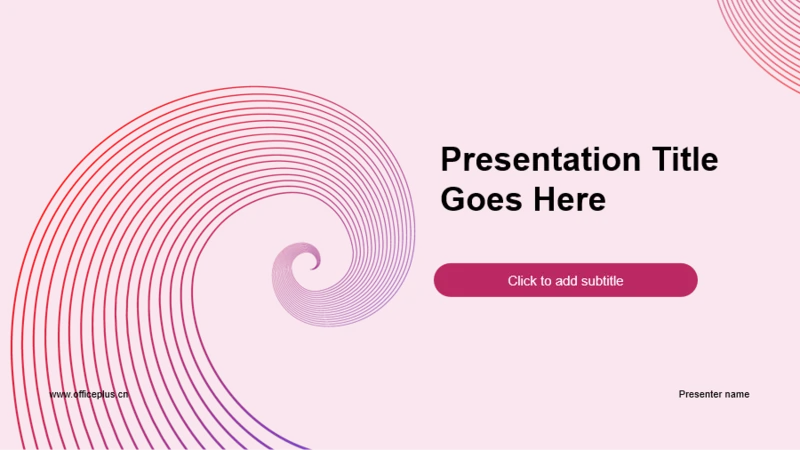 Presentation Title Goes Here

Click to add subtitle

www.officeplus.cn

Presenter name